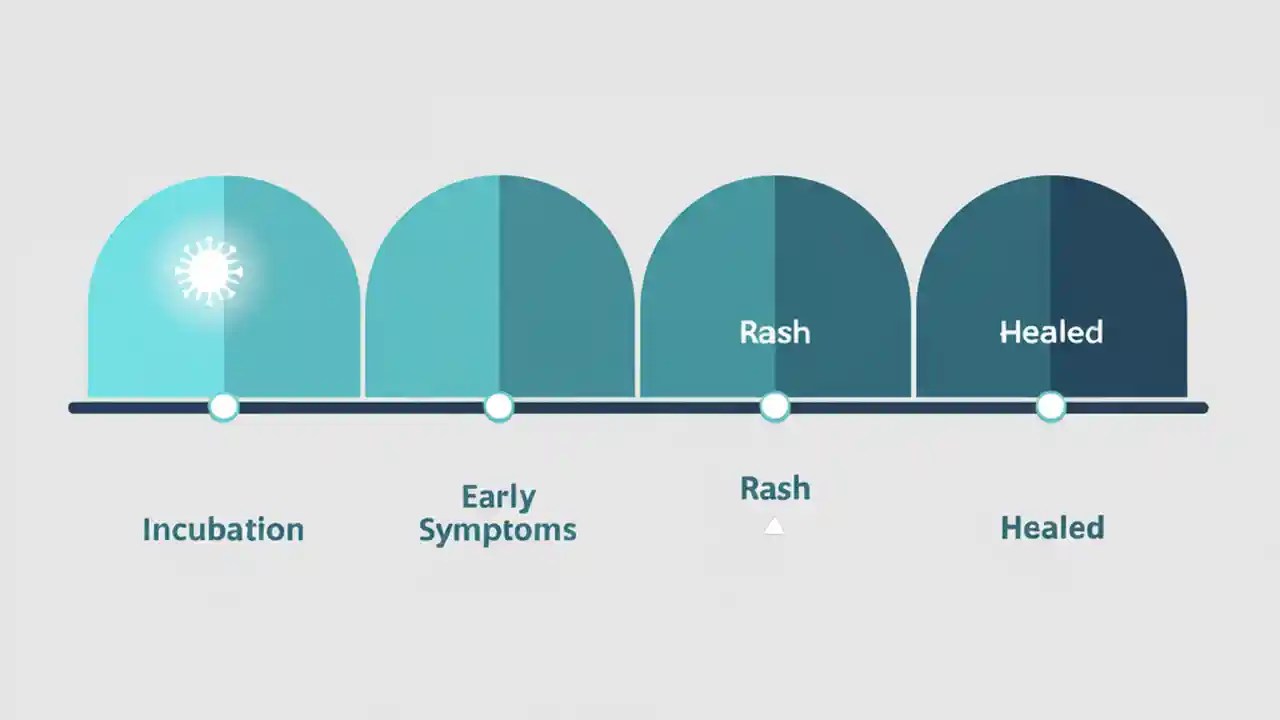 Rash

Healed

Incubation

Early Symptoms

Rash

Healed